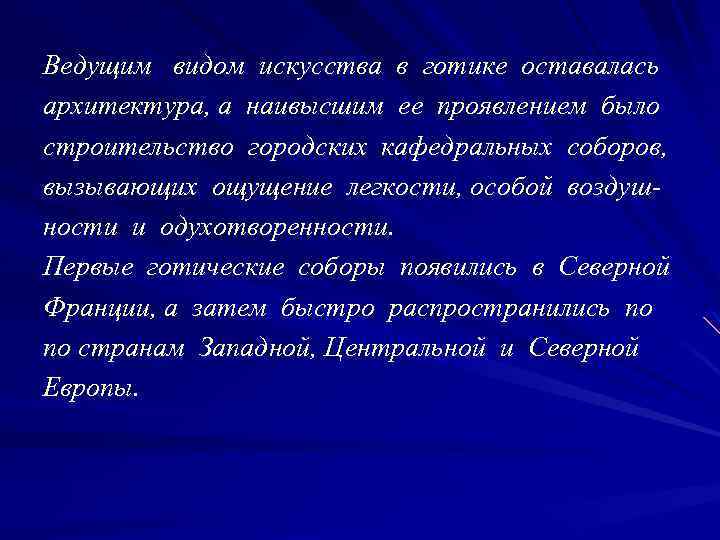 Ведущим видом искусства в готике оставалась архитектура, а наивысшим ее проявлением было строительство городских кафедральных соборов, вызывающих ощущение легкости, особой воздушности и одухотворенности.
Первые готические соборы появились в Северной Франции, а затем быстро распространились по по странам Западной, Центральной и Северной Европы.